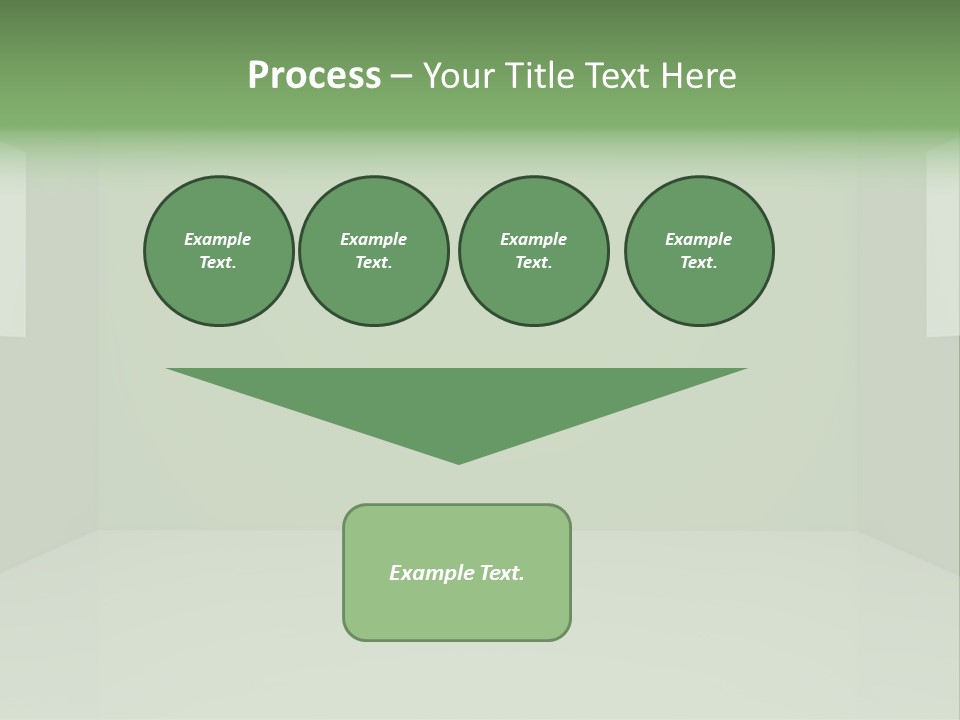 Process – Your Title Text Here

Example Text.

Example Text.

Example Text.

Example Text.

Example Text.